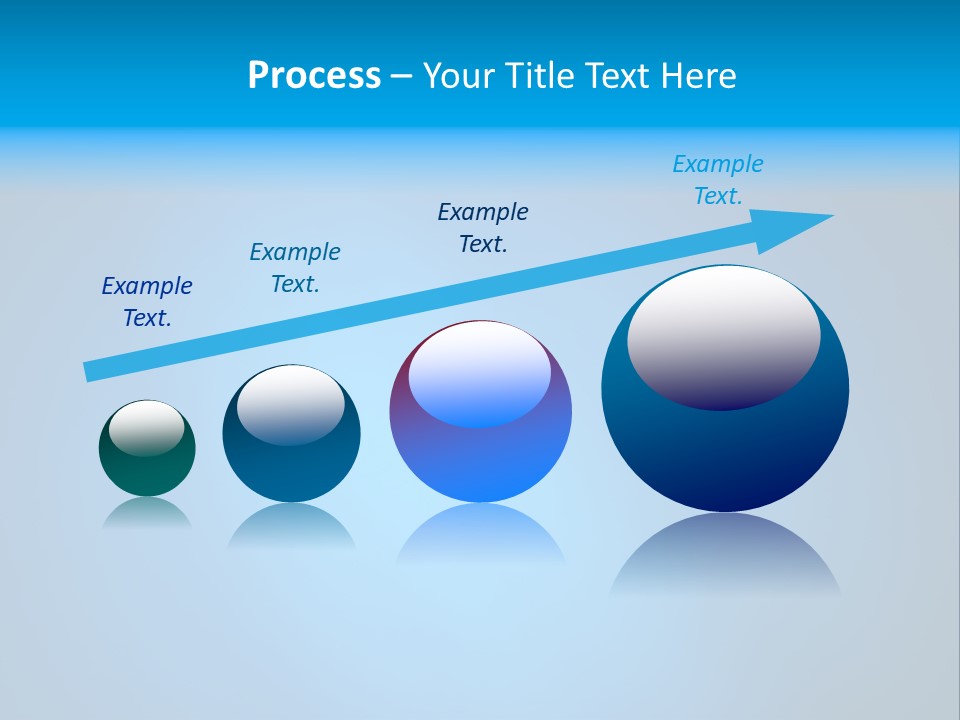 Process – Your Title Text Here

Example Text.

Example Text.

Example Text.

Example Text.